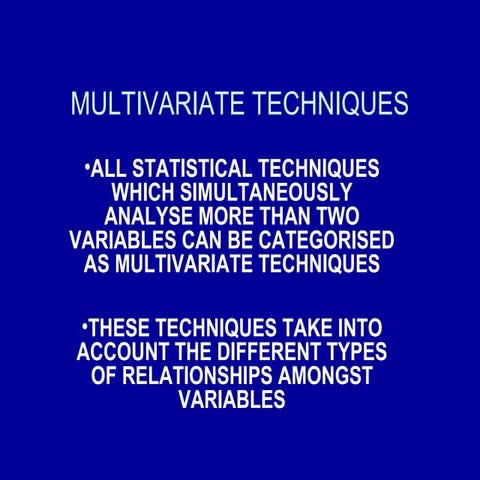 MULTIVARIATE TECHNIQUES

•ALL STATISTICAL TECHNIQUES WHICH SIMULTANEOUSLY ANALYSE MORE THAN TWO VARIABLES CAN BE CATEGORISED AS MULTIVARIATE TECHNIQUES

•THESE TECHNIQUES TAKE INTO ACCOUNT THE DIFFERENT TYPES OF RELATIONSHIPS AMONGST VARIABLES